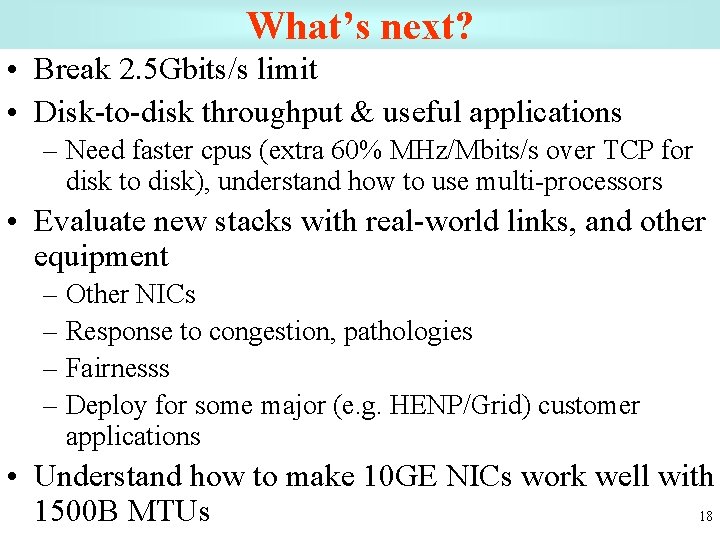 What's next?

• Break 2.5Gbits/s limit

• Disk-to-disk throughput & useful applications

– Need faster cpus (extra 60% MHz/Mbits/s over TCP for disk to disk), understand how to use multi-processors

• Evaluate new stacks with real-world links, and other equipment

– Other NICs

– Response to congestion, pathologies

– Fairnesss

– Deploy for some major (e.g. HENP/Grid) customer applications

• Understand how to make 10GE NICs work well with 1500B MTUs

18